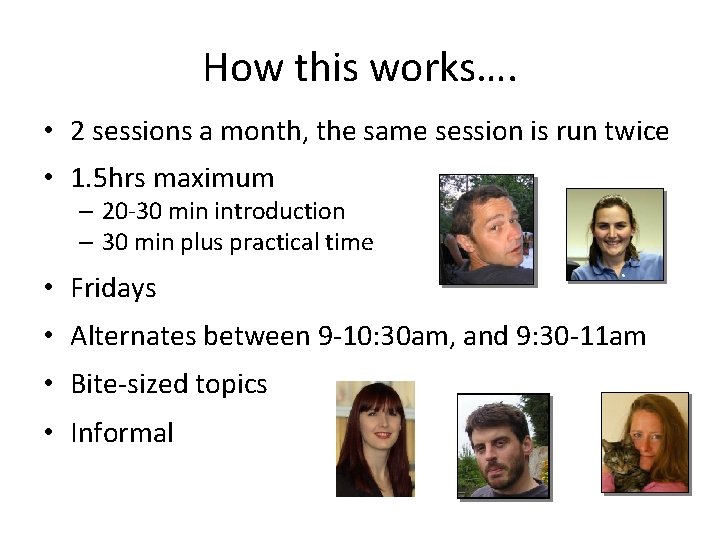 How this works….

• 2 sessions a month, the same session is run twice
• 1.5hrs maximum
 – 20-30 min introduction
 – 30 min plus practical time
• Fridays
• Alternates between 9-10:30am, and 9:30-11am
• Bite-sized topics
• Informal